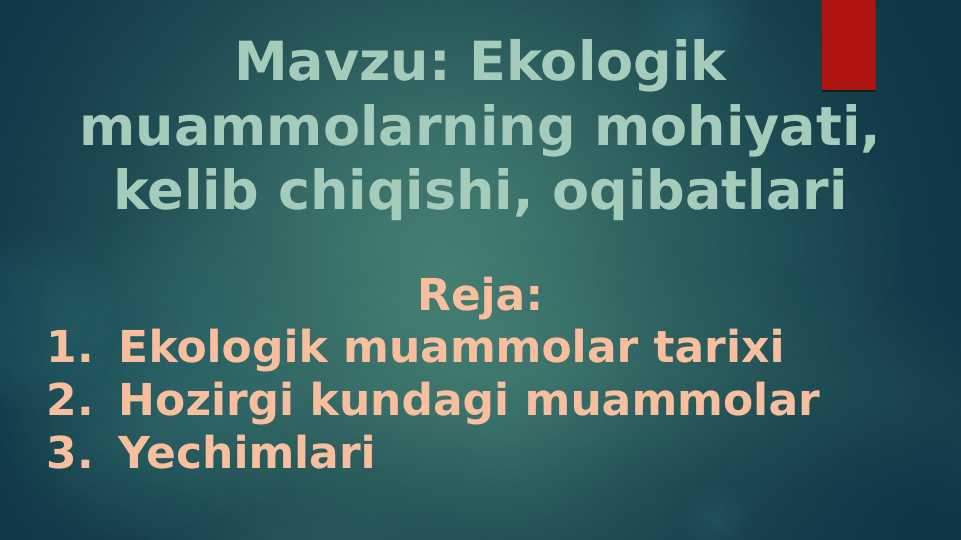 Mavzu: Ekologik muammolarning mohiyati, kelib chiqishi, oqibatlari

Reja:
1. Ekologik muammolar tarixi
2. Hozirgi kundagi muammolar
3. Yechimlari